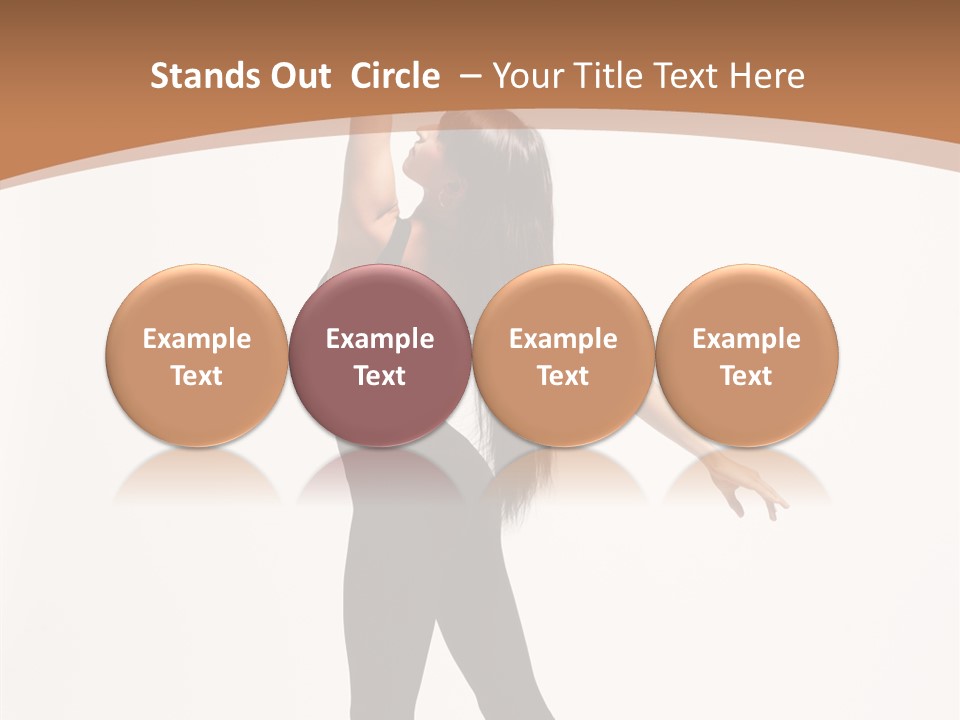 Stands Out Circle – Your Title Text Here

Example Text

Example Text

Example Text

Example Text